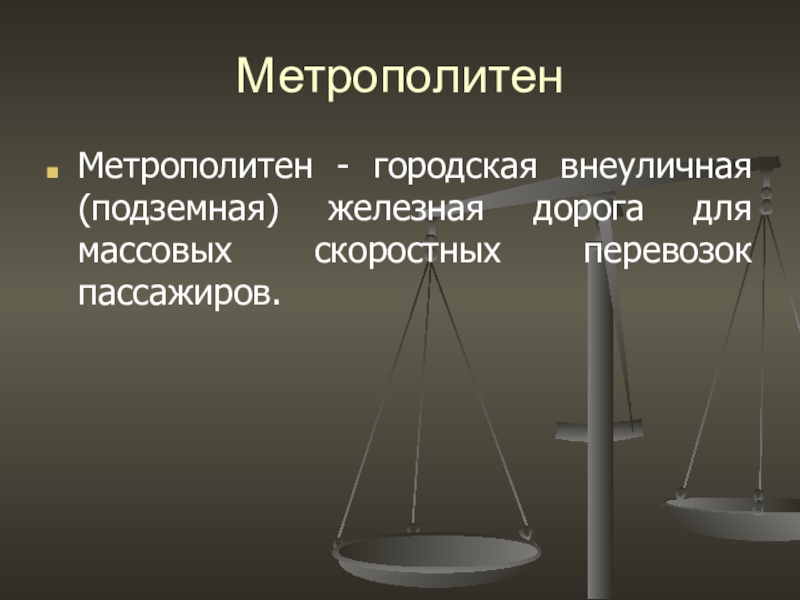 Метрополитен

Метрополитен - городская внеуличная (подземная) железная дорога для массовых скоростных перевозок пассажиров.